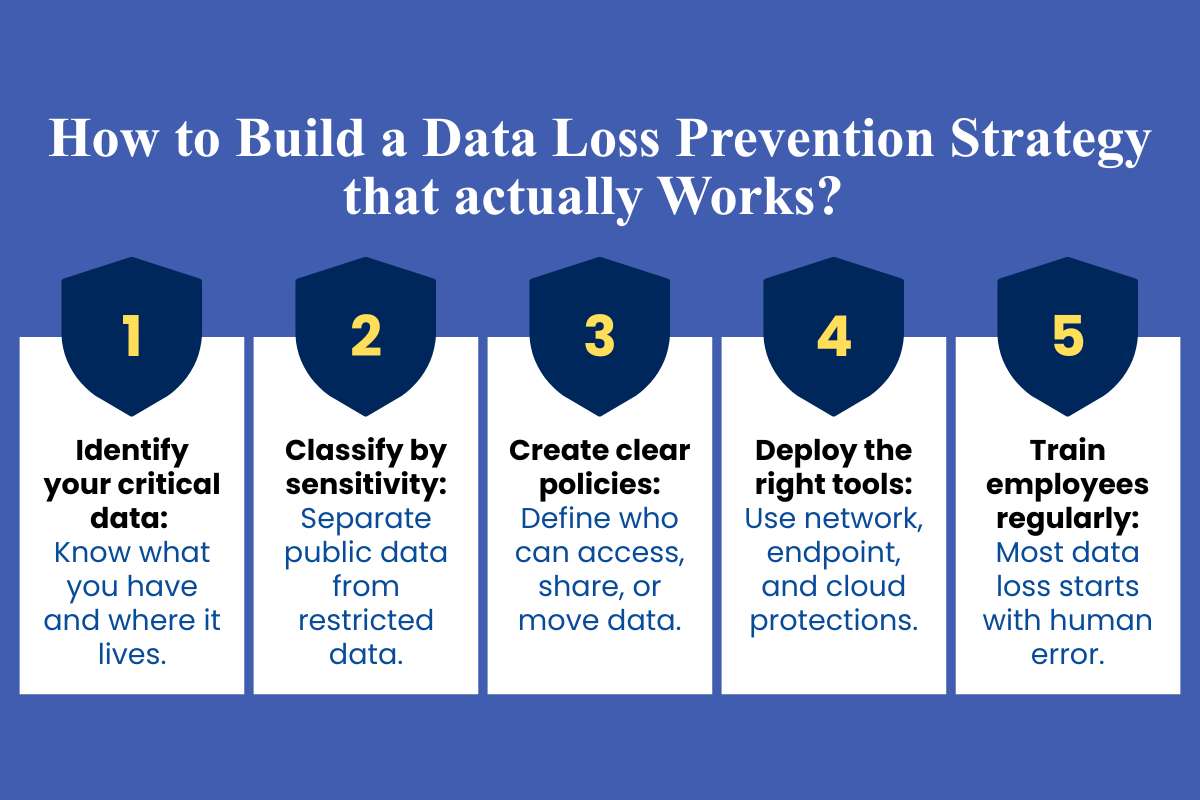 How to Build a Data Loss Prevention Strategy that actually Works?

1

Identify your critical data: Know what you have and where it lives.

2

Classify by sensitivity: Separate public data from restricted data.

3

Create clear policies: Define who can access, share, or move data.

4

Deploy the right tools: Use network, endpoint, and cloud protections.

5

Train employees regularly: Most data loss starts with human error.